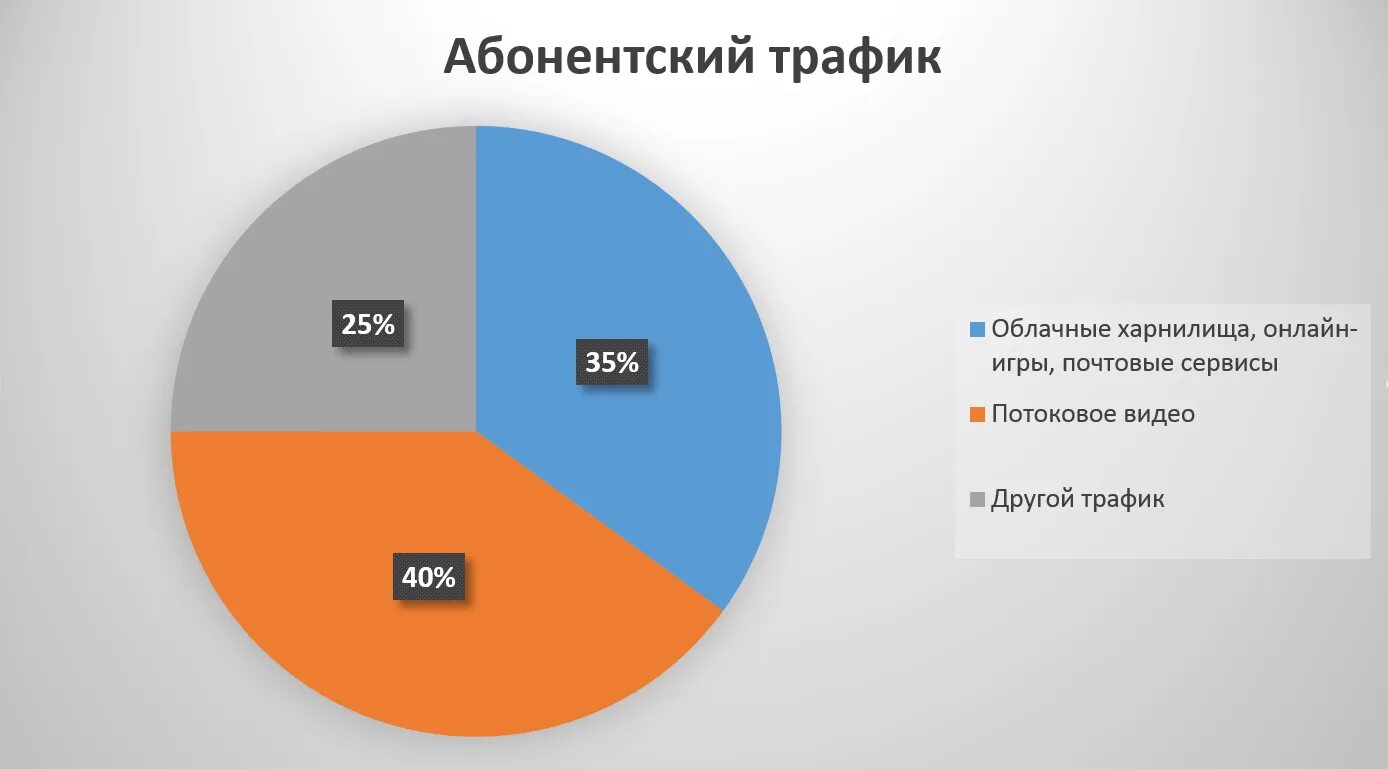 Абонентский трафик

25%

35%

40%

Облачные харнилища, онлайн-игры, почтовые сервисы

Потоковое видео

Другой трафик